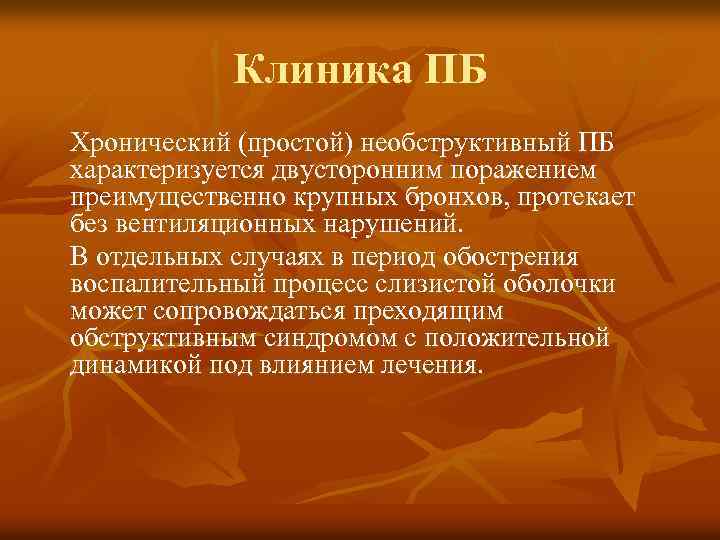 Клиника ПБ

Хронический (простой) необструктивный ПБ характеризуется двусторонним поражением преимущественно крупных бронхов, протекает без вентиляционных нарушений.

В отдельных случаях в период обострения воспалительный процесс слизистой оболочки может сопровождаться преходящим обструктивным синдромом с положительной динамикой под влиянием лечения.